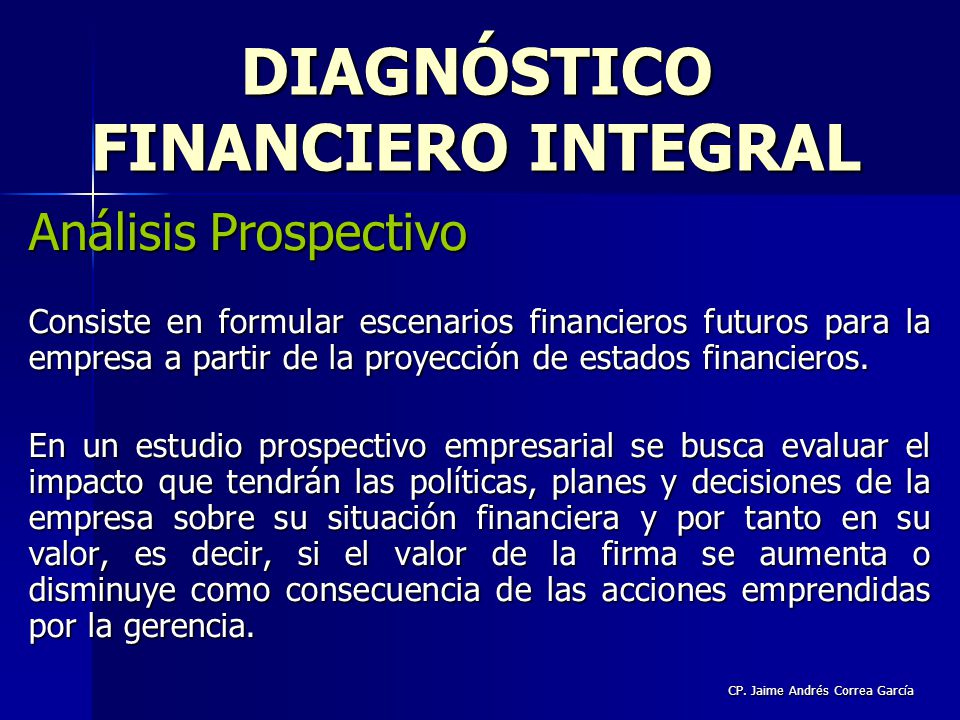 DIAGNÓSTICO FINANCIERO INTEGRAL

Análisis Prospectivo

Consiste en formular escenarios financieros futuros para la empresa a partir de la proyección de estados financieros.

En un estudio prospectivo empresarial se busca evaluar el impacto que tendrán las políticas, planes y decisiones de la empresa sobre su situación financiera y por tanto en su valor, es decir, si el valor de la firma se aumenta o disminuye como consecuencia de las acciones emprendidas por la gerencia.

CP. Jaime Andrés Correa García